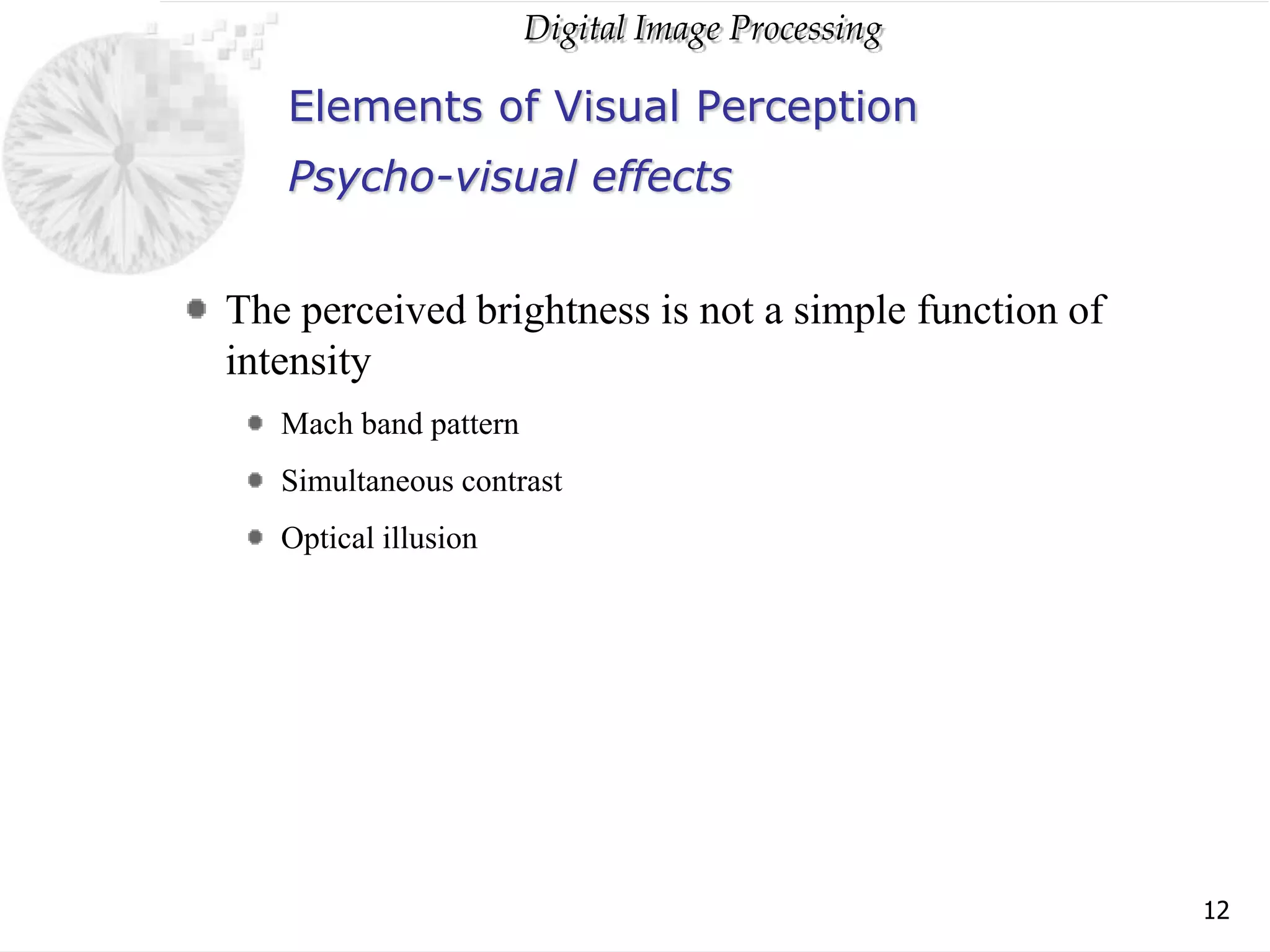 Digital Image Processing

Elements of Visual Perception

Psycho-visual effects

The perceived brightness is not a simple function of intensity

Mach band pattern

Simultaneous contrast

Optical illusion

12